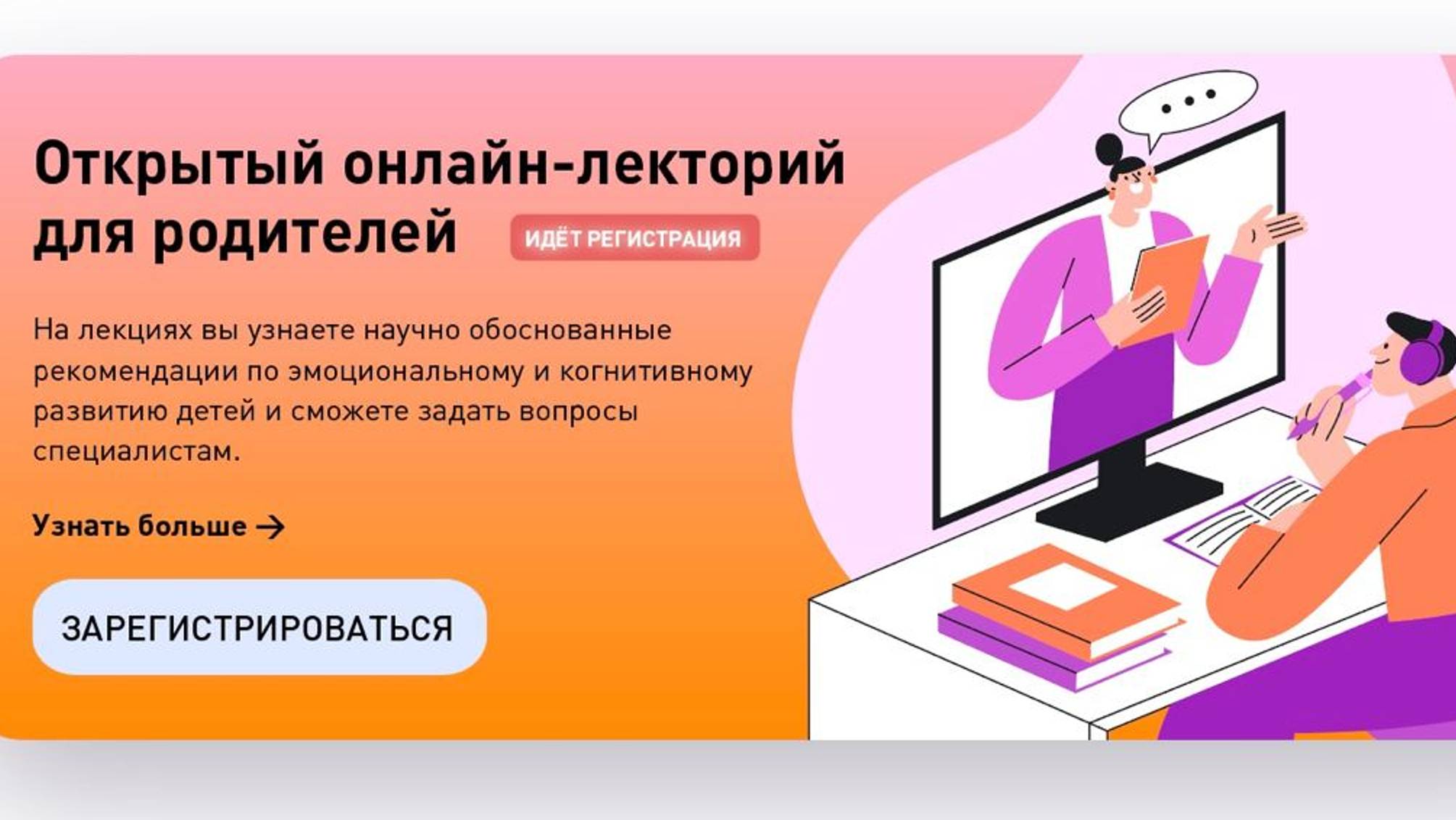 Открытый онлайн-лекторий для родителей

ИДЁТ РЕГИСТРАЦИЯ

На лекциях вы узнаете научно обоснованные рекомендации по эмоциональному и когнитивному развитию детей и сможете задать вопросы специалистам.

Узнать больше →

ЗАРЕГИСТРИРОВАТЬСЯ